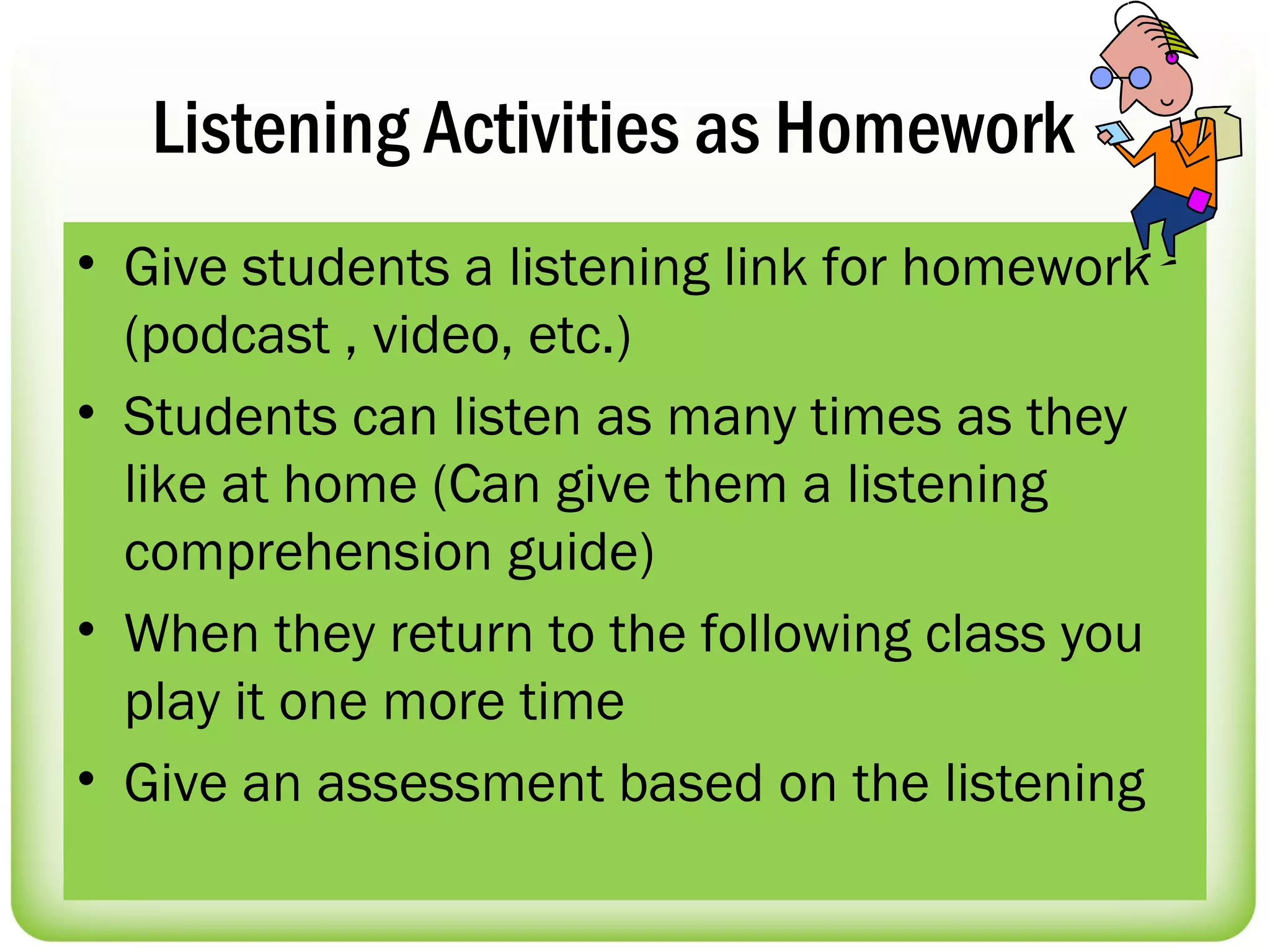 Listening Activities as Homework

• Give students a listening link for homework (podcast , video, etc.)
• Students can listen as many times as they like at home (Can give them a listening comprehension guide)
• When they return to the following class you play it one more time
• Give an assessment based on the listening